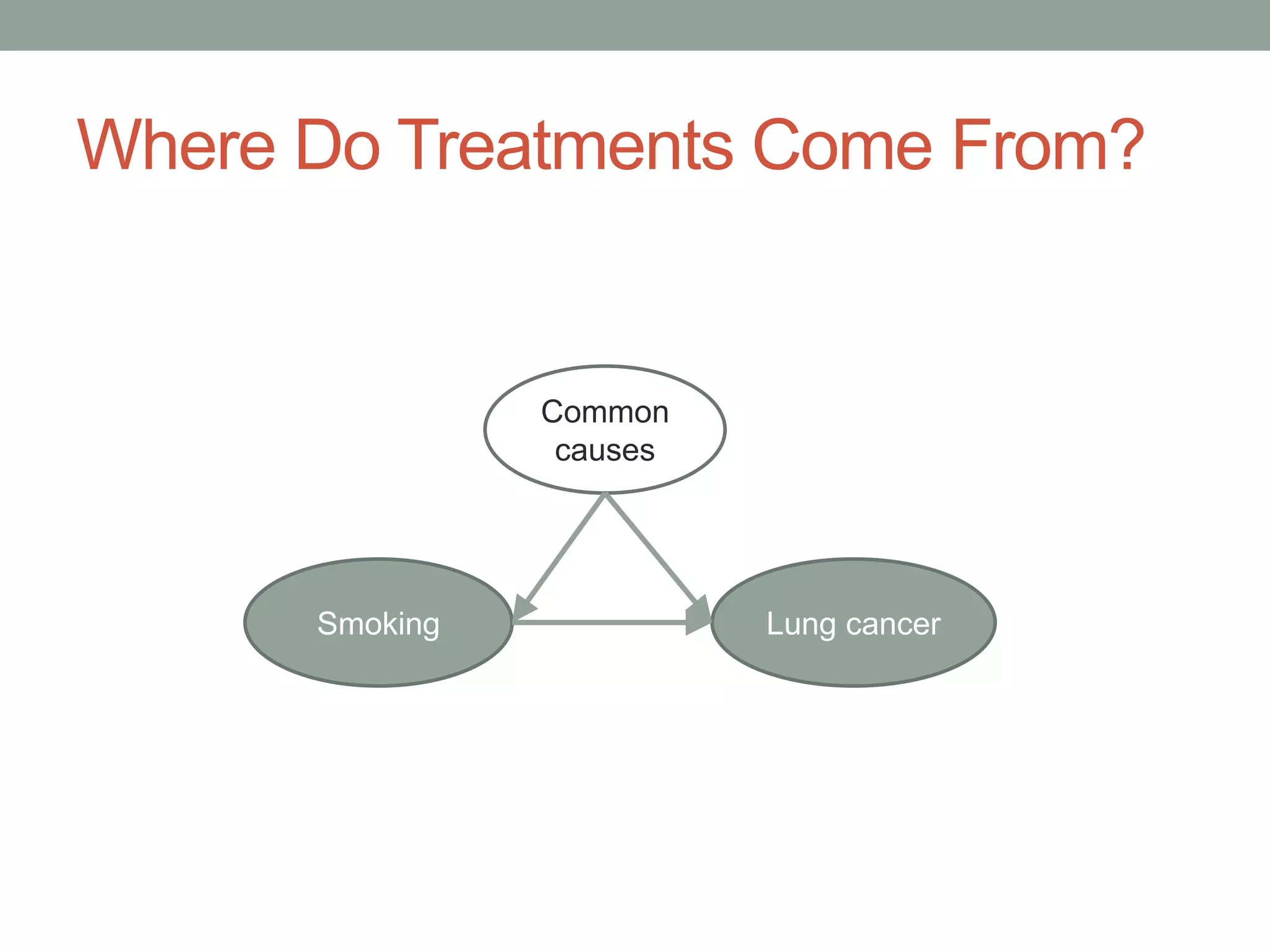 Where Do Treatments Come From?

Common causes

Smoking

Lung cancer